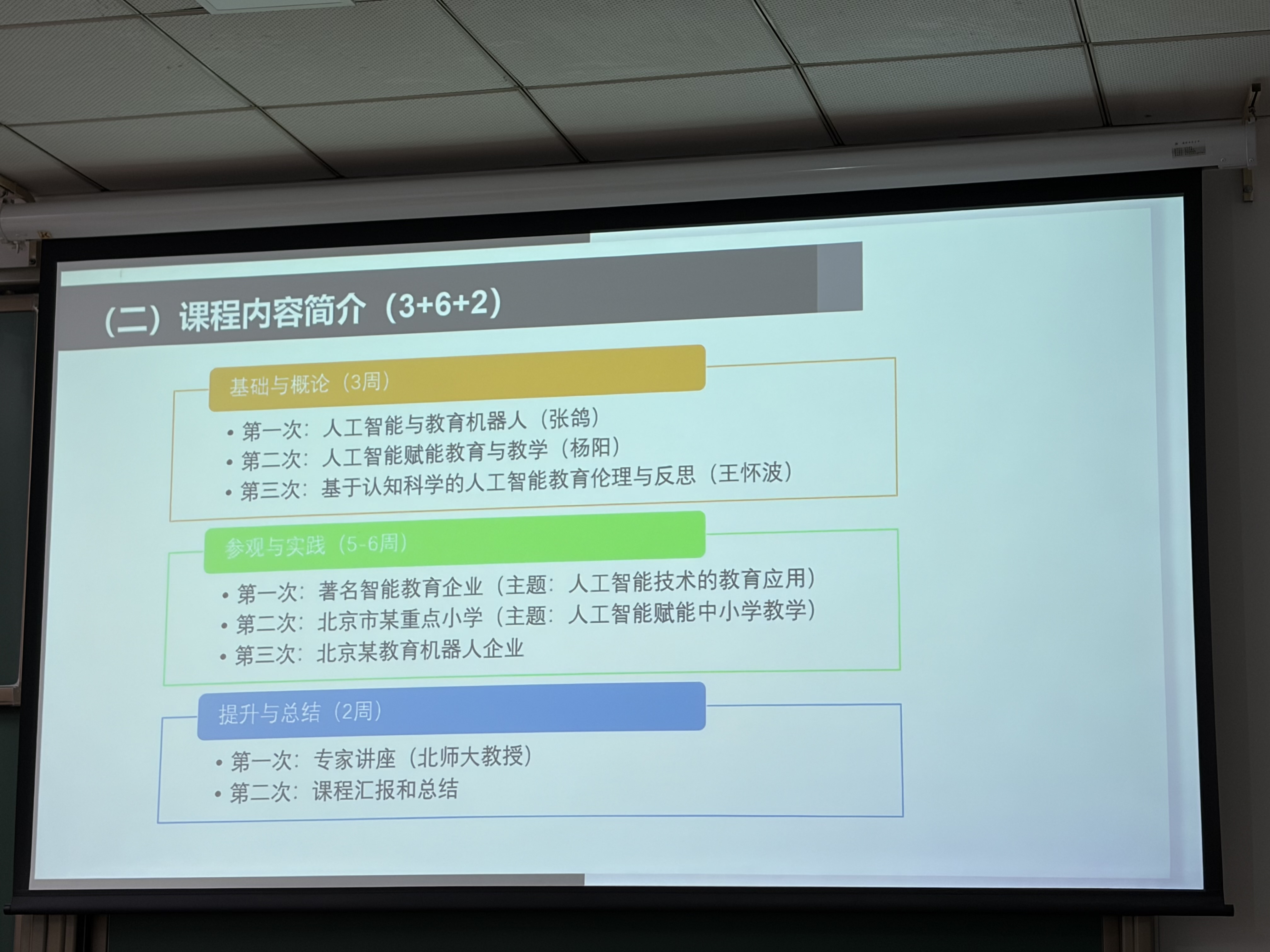 （二）课程内容简介（3+6+2）

基础与概论（3周）

• 第一次：人工智能与教育机器人（张鸽）
• 第二次：人工智能赋能教育与教学（杨阳）
• 第三次：基于认知科学的人工智能教育伦理与反思（王怀波）

参观与实践（5-6周）

• 第一次：著名智能教育企业（主题：人工智能技术的教育应用）
• 第二次：北京市某重点小学（主题：人工智能赋能中小学教学）
• 第三次：北京某教育机器人企业

提升与总结（2周）

• 第一次：专家讲座（北师大教授）
• 第二次：课程汇报和总结